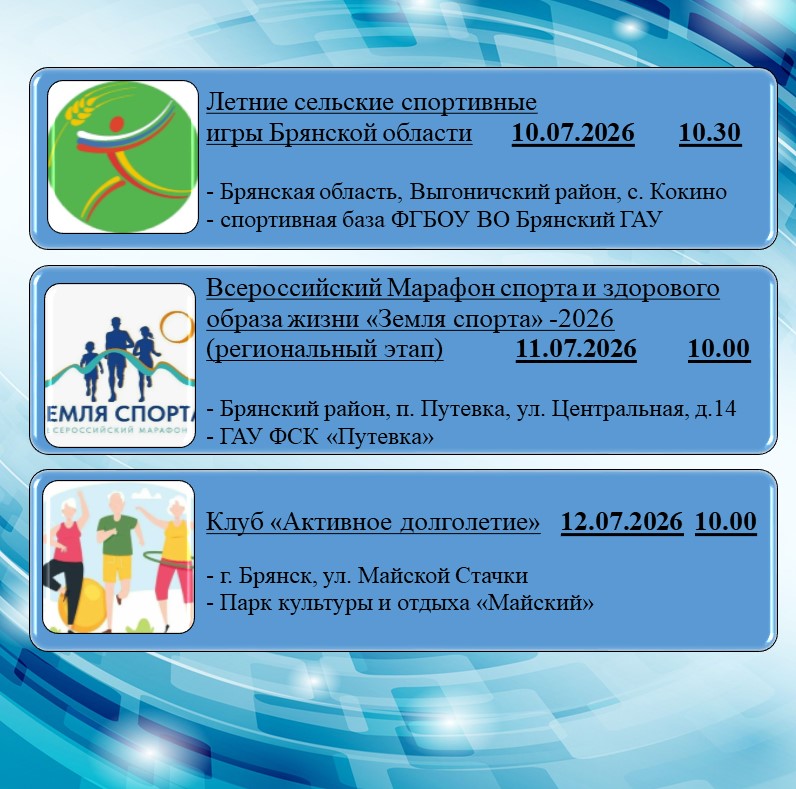 Летние сельские спортивные игры Брянской области 10.07.2026 10.30

- Брянская область, Выгоничский район, с. Кокино
- спортивная база ФГБОУ ВО Брянский ГАУ

ЕМЛЯ СПОРТА
СЕРОССИЙСКИЙ МАРАФОН

Всероссийский Марафон спорта и здорового образа жизни «Земля спорта» -2026 (региональный этап) 11.07.2026 10.00

- Брянский район, п. Путевка, ул. Центральная, д.14
- ГАУ ФСК «Путевка»

Клуб «Активное долголетие» 12.07.2026 10.00

- г. Брянск, ул. Майской Стачки
- Парк культуры и отдыха «Майский»